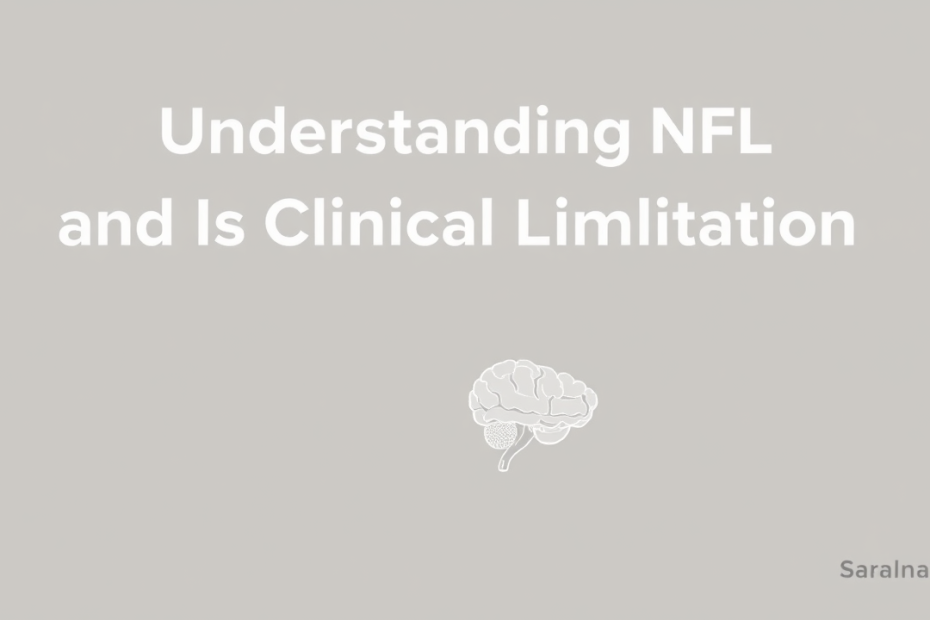 Understanding NFL and Is Clinical Limlitation

Saralna